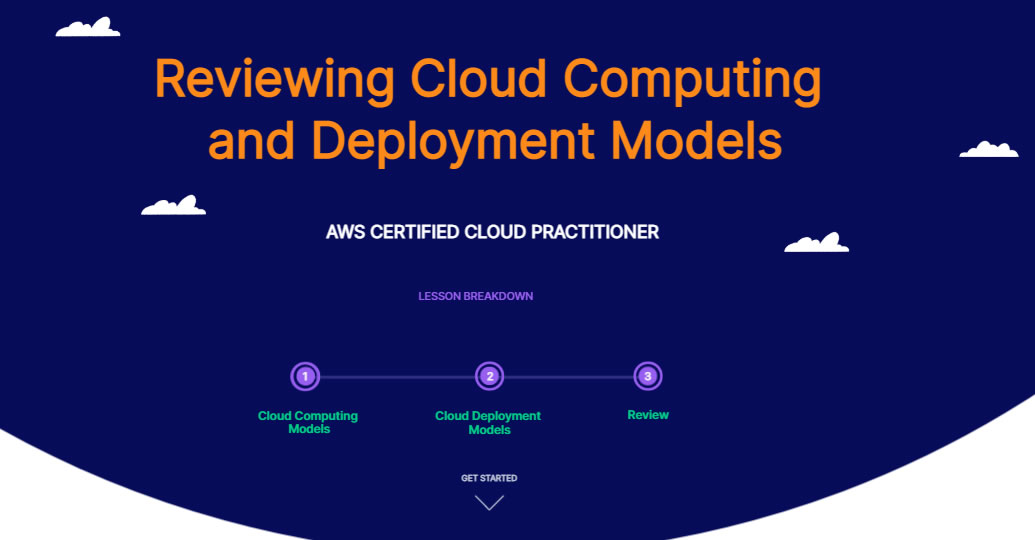 Reviewing Cloud Computing and Deployment Models

AWS CERTIFIED CLOUD PRACTITIONER

LESSON BREAKDOWN

1
Cloud Computing Models

2
Cloud Deployment Models

3
Review

GET STARTED